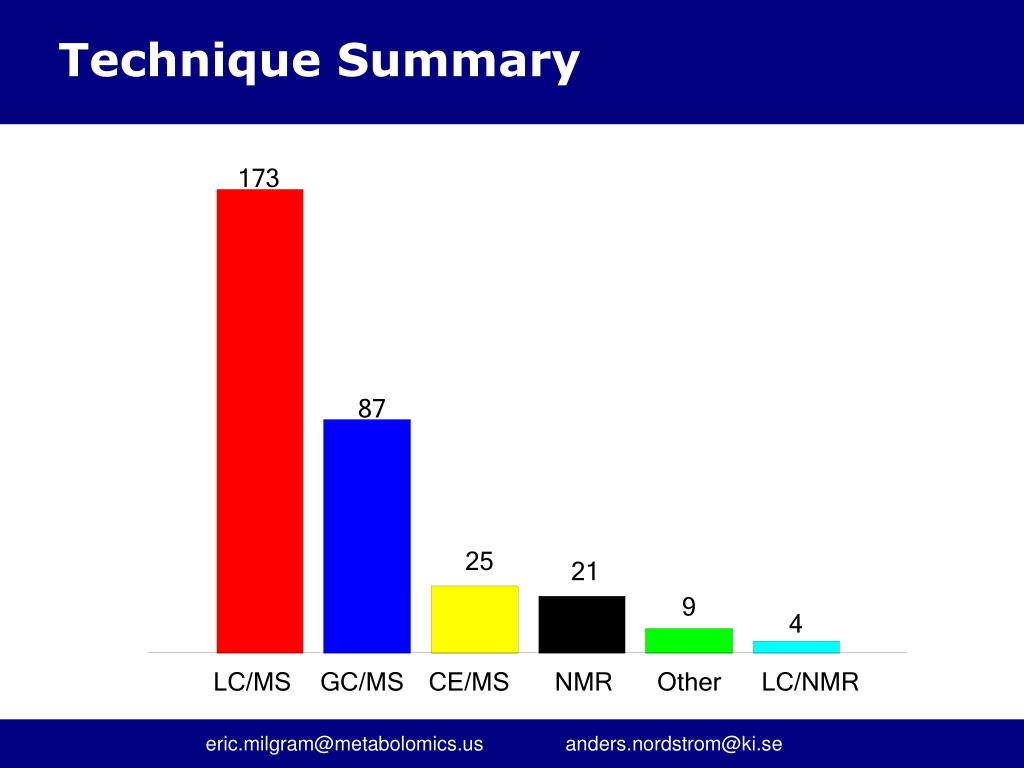 Technique Summary

173
87
25
21
9
4

LC/MS GC/MS CE/MS NMR Other LC/NMR

eric.milgram@metabolomics.us anders.nordstrom@ki.se